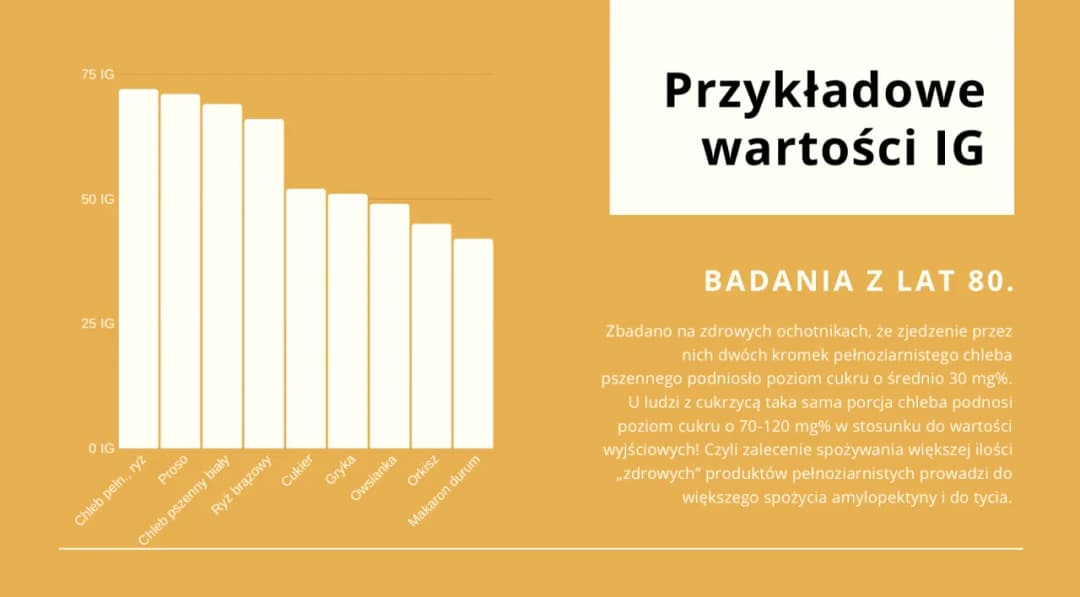 75 IG

50 IG

25 IG

0 IG

Chleb pełn., ryż
Proso
Chleb pszenny biały
Ryż brązowy
Cukier
Gryka
Owsianka
Orkisz
Makaron durum

Przykładowe wartości IG

BADANIA Z LAT 80.

Zbadano na zdrowych ochotnikach, że zjedzenie przez nich dwóch kromek pełnoziarnistego chleba pszennego podniosło poziom cukru o średnio 30 mg%. U ludzi z cukrzycą taka sama porcja chleba podnosi poziom cukru o 70-120 mg% w stosunku do wartości wyjściowych! Czyli zalecenie spożywania większej ilości „zdrowych" produktów pełnoziarnistych prowadzi do większego spożycia amylopektyny i do tycia.